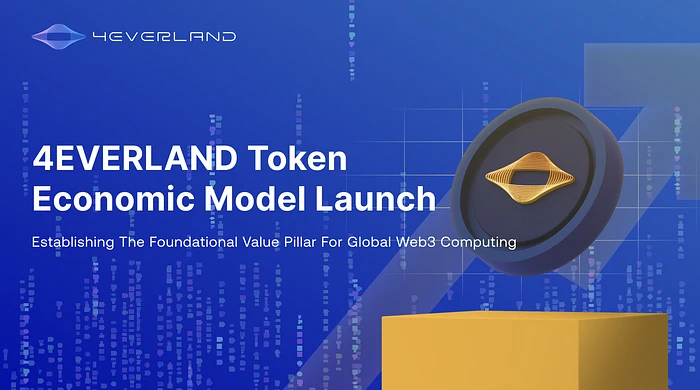 4EVERLAND

4EVERLAND Token Economic Model Launch

Establishing The Foundational Value Pillar For Global Web3 Computing